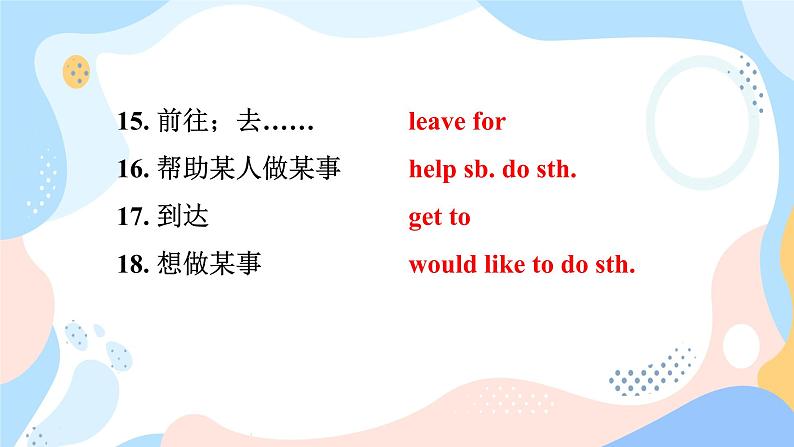 15. 前往；去……　leave for

16. 帮助某人做某事　help sb. do sth.

17. 到达　get to

18. 想做某事　would like to do sth.